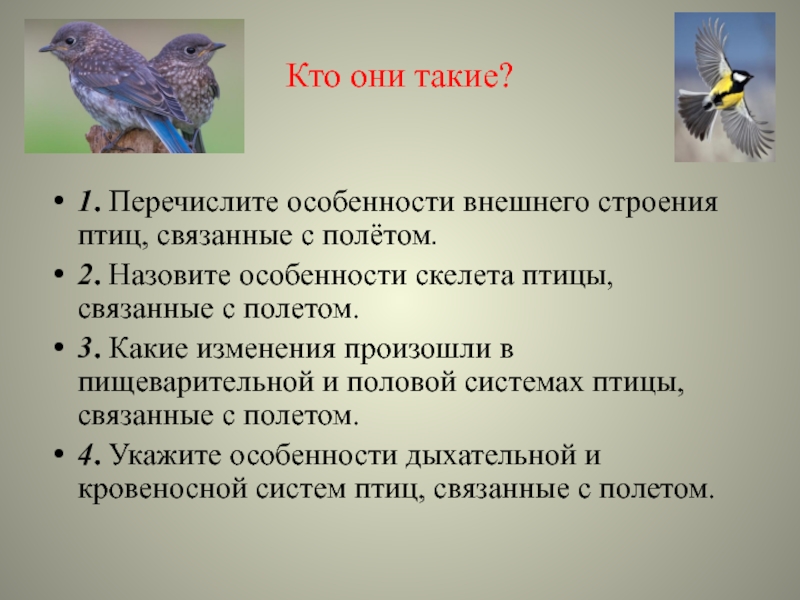 Кто они такие?

• 1. Перечислите особенности внешнего строения птиц, связанные с полётом.
• 2. Назовите особенности скелета птицы, связанные с полетом.
• 3. Какие изменения произошли в пищеварительной и половой системах птицы, связанные с полетом.
• 4. Укажите особенности дыхательной и кровеносной систем птиц, связанные с полетом.